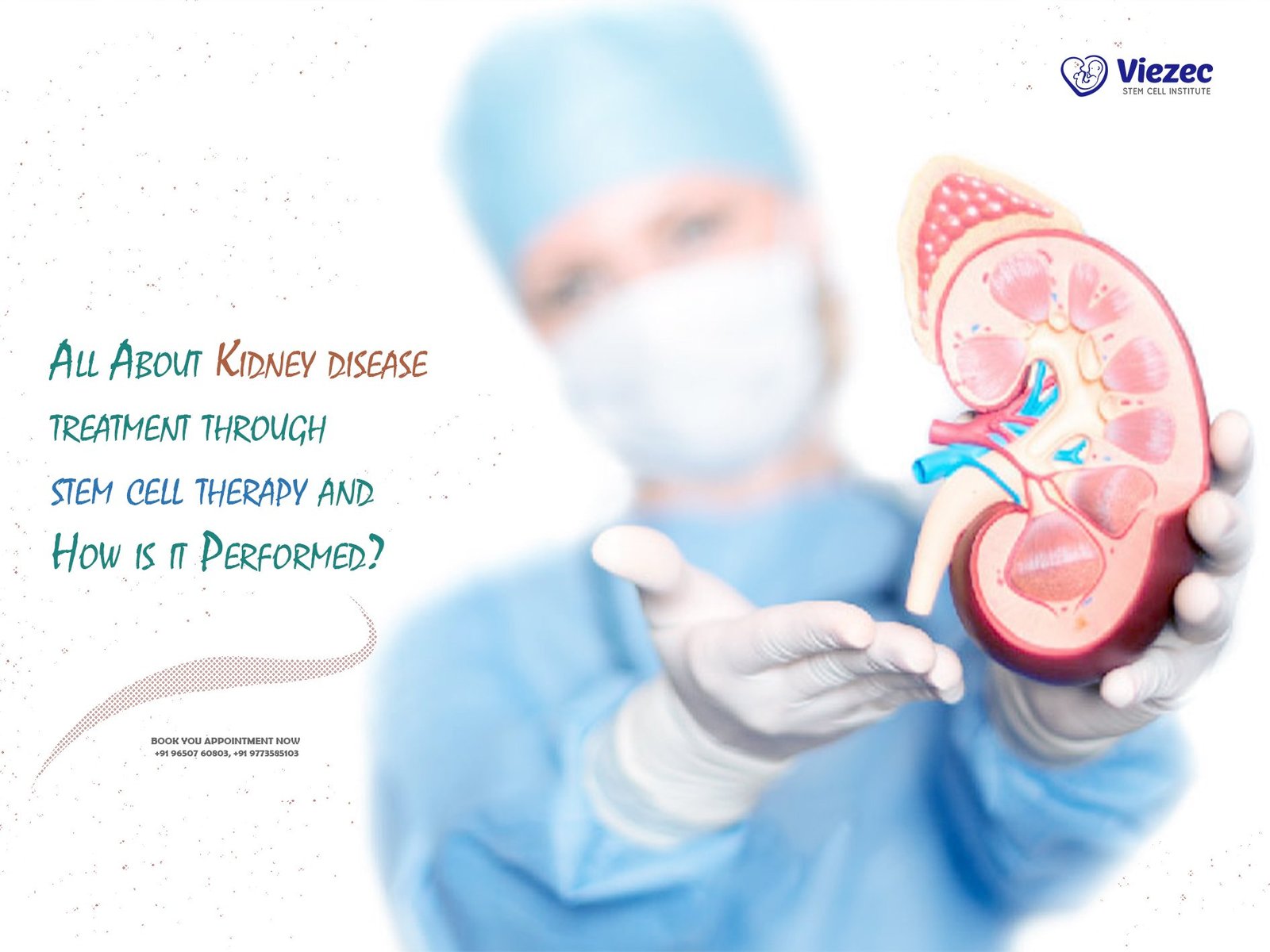 Viezec
STEM CELL INSTITUTE

All About Kidney disease treatment through stem cell therapy and How is it Performed?

BOOK YOU APPOINTMENT NOW
+91 96507 60803, +91 9773585103